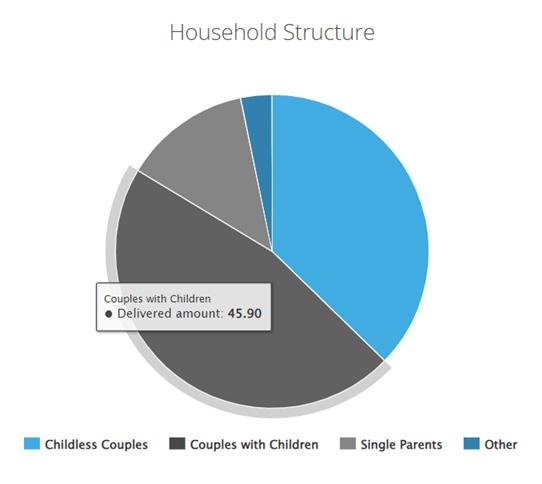 Household Structure

Couples with Children
● Delivered amount: 45.90

Childless Couples
Couples with Children
Single Parents
Other